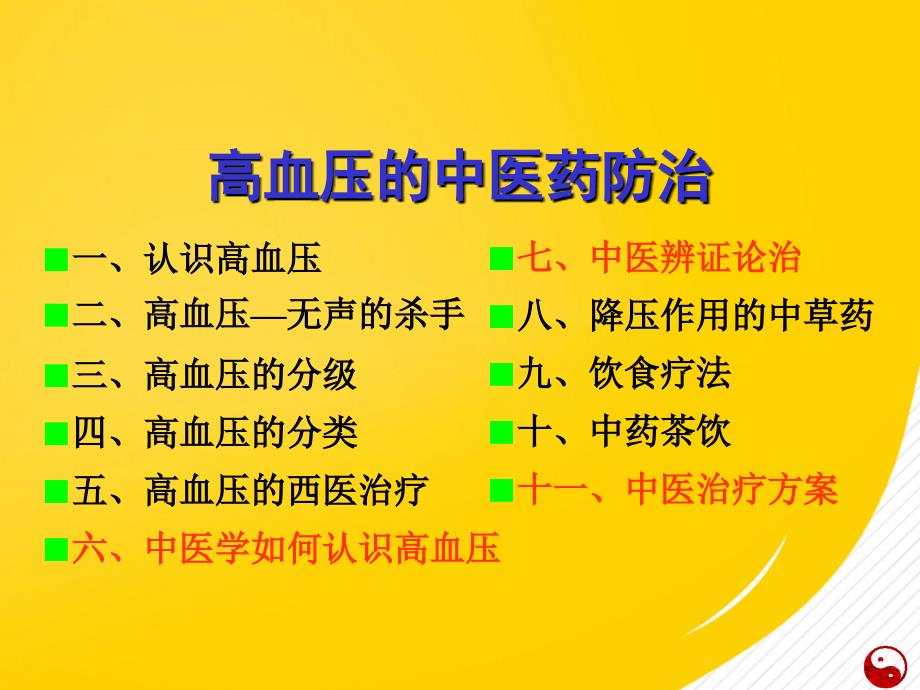 高血压的中医药防治

■一、认识高血压
■二、高血压—无声的杀手
■三、高血压的分级
■四、高血压的分类
■五、高血压的西医治疗
■六、中医学如何认识高血压

■七、中医辨证论治
■八、降压作用的中草药
■九、饮食疗法
■十、中药茶饮
■十一、中医治疗方案